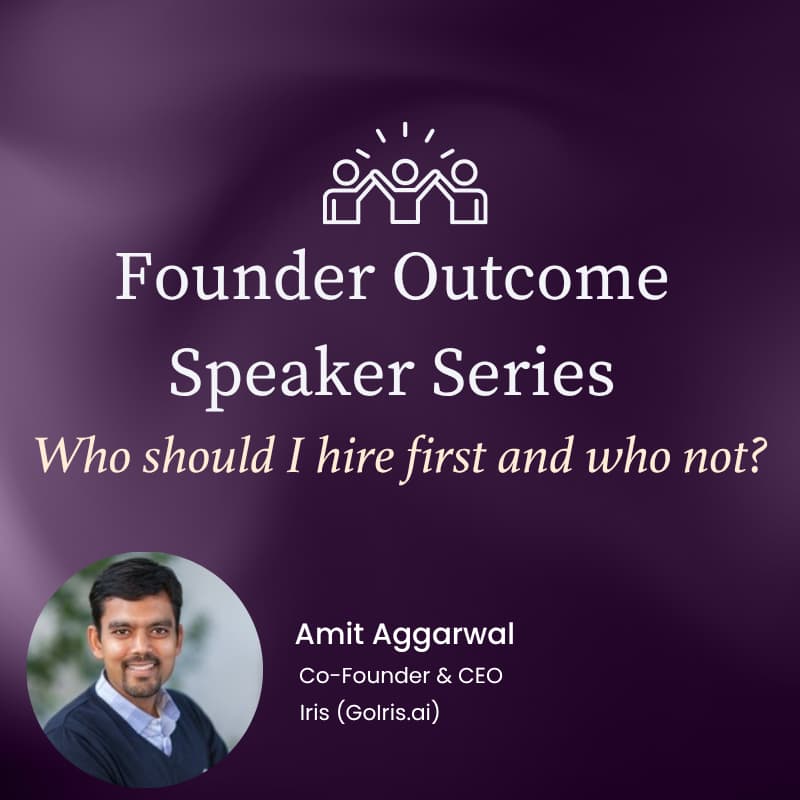 Founder Outcome Speaker Series

Who should I hire first and who not?

Amit Aggarwal

Co-Founder & CEO

Iris (GoIris.ai)